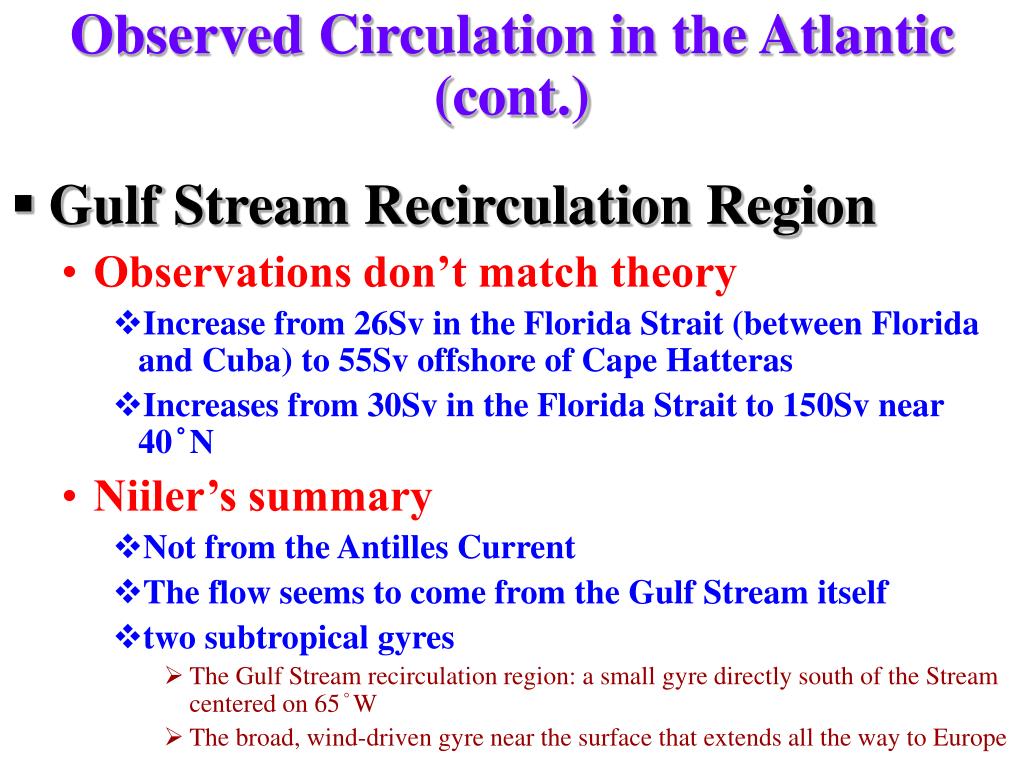 Observed Circulation in the Atlantic (cont.)

▪ Gulf Stream Recirculation Region

• Observations don’t match theory

❖Increase from 26Sv in the Florida Strait (between Florida and Cuba) to 55Sv offshore of Cape Hatteras

❖Increases from 30Sv in the Florida Strait to 150Sv near 40˚N

• Niiler’s summary

❖Not from the Antilles Current

❖The flow seems to come from the Gulf Stream itself

❖two subtropical gyres

➢ The Gulf Stream recirculation region: a small gyre directly south of the Stream centered on 65˚W

➢ The broad, wind-driven gyre near the surface that extends all the way to Europe